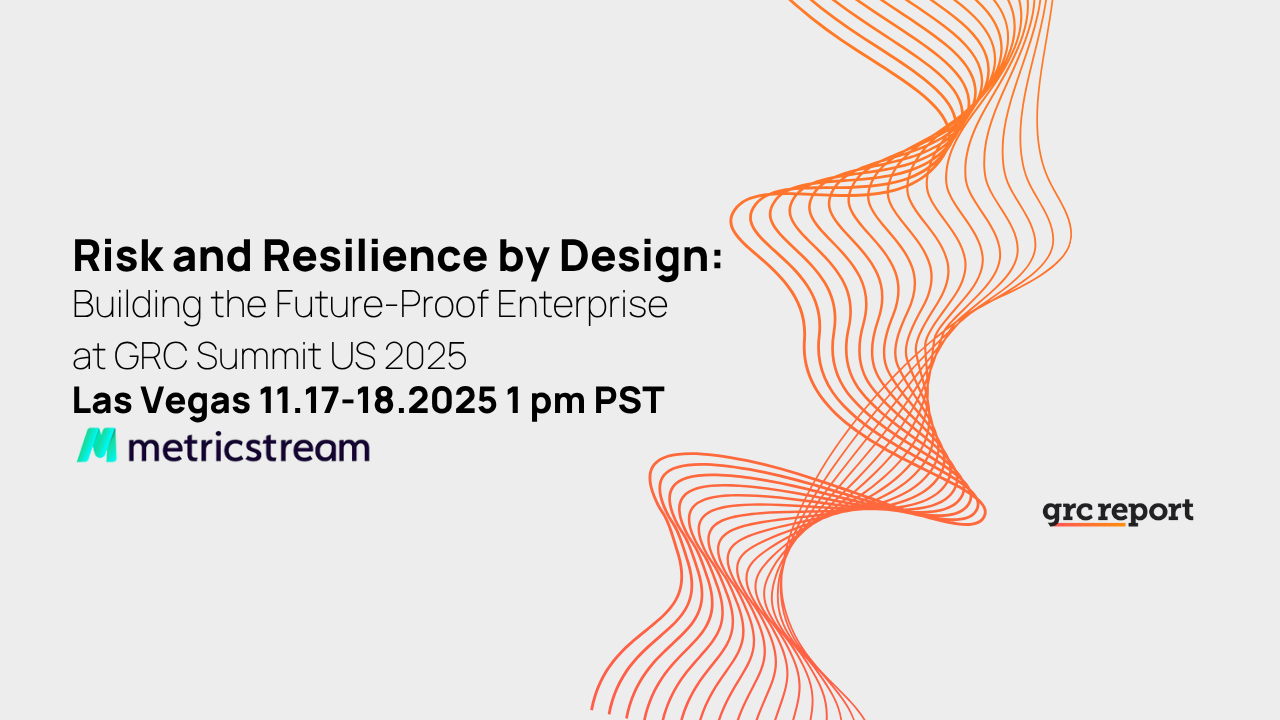 Risk and Resilience by Design:
Building the Future-Proof Enterprise at GRC Summit US 2025
Las Vegas 11.17-18.2025 1 pm PST

metricstream

grc report